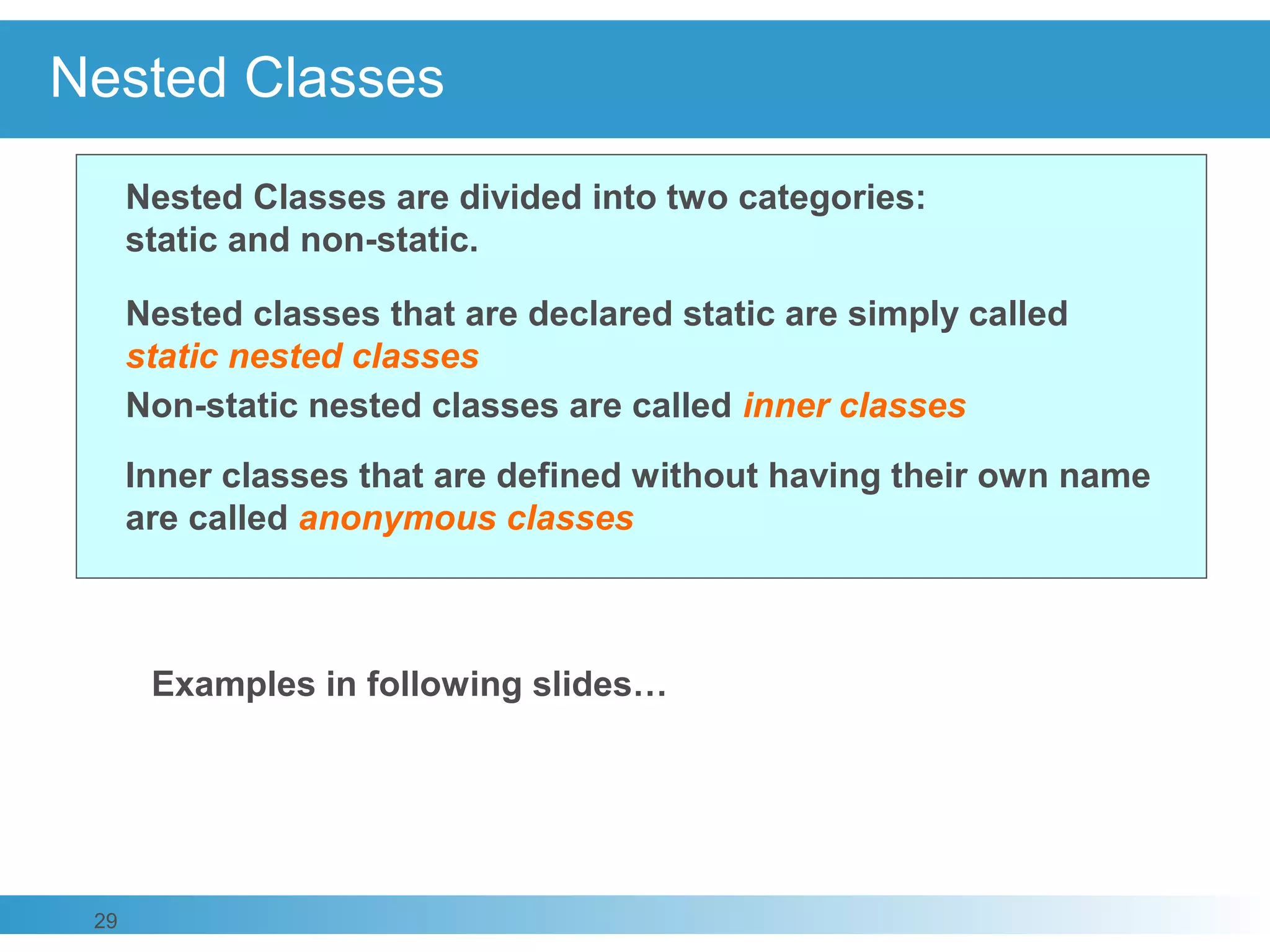 Nested Classes

Nested Classes are divided into two categories: static and non-static.

Nested classes that are declared static are simply called static nested classes

Non-static nested classes are called inner classes

Inner classes that are defined without having their own name are called anonymous classes

Examples in following slides…

29